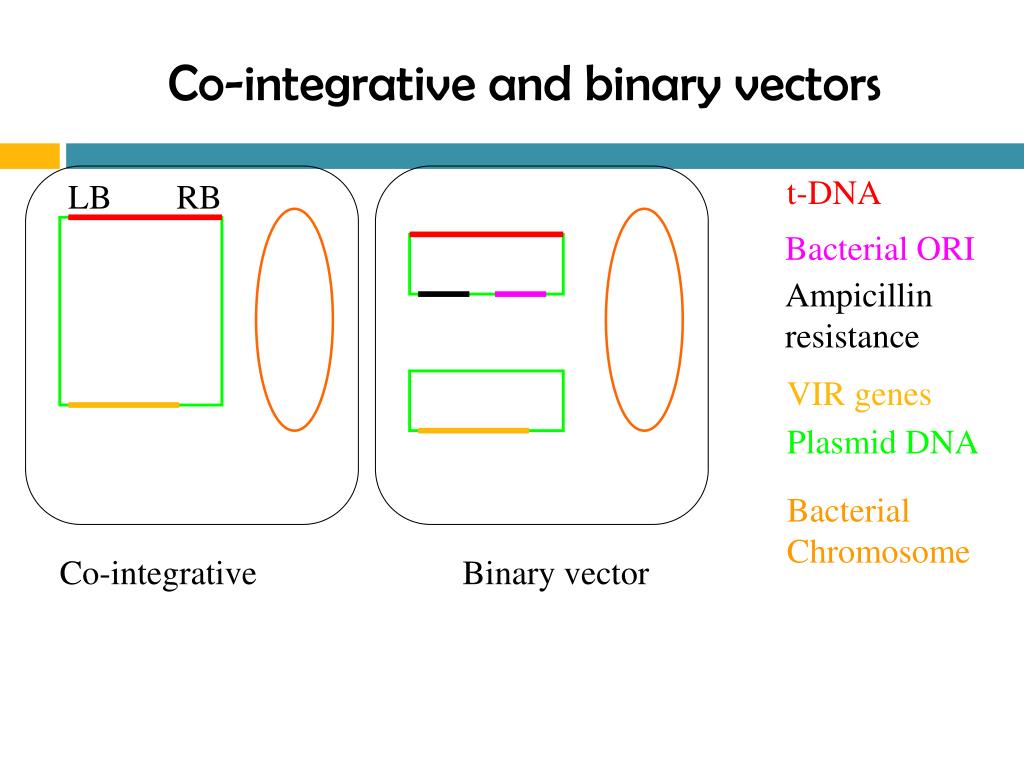 Co-integrative and binary vectors

LB RB

t-DNA

Bacterial ORI

Ampicillin resistance

VIR genes

Plasmid DNA

Bacterial Chromosome

Co-integrative

Binary vector